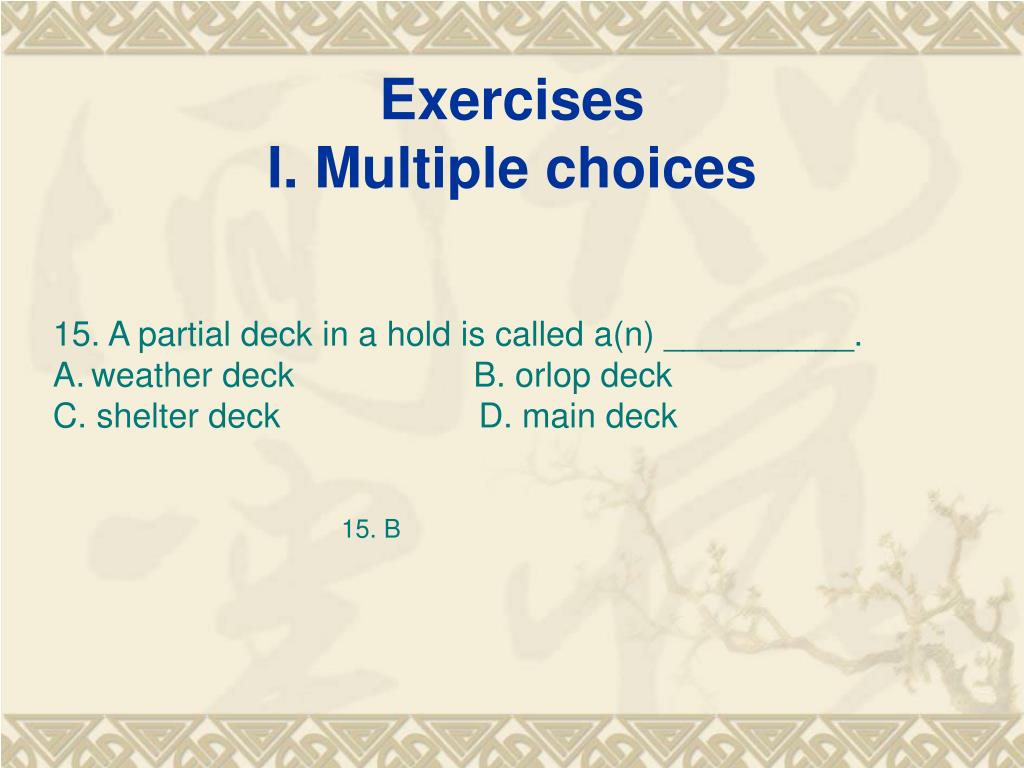 Exercises
I. Multiple choices

15. A partial deck in a hold is called a(n) __________.
A. weather deck B. orlop deck
C. shelter deck D. main deck

15. B